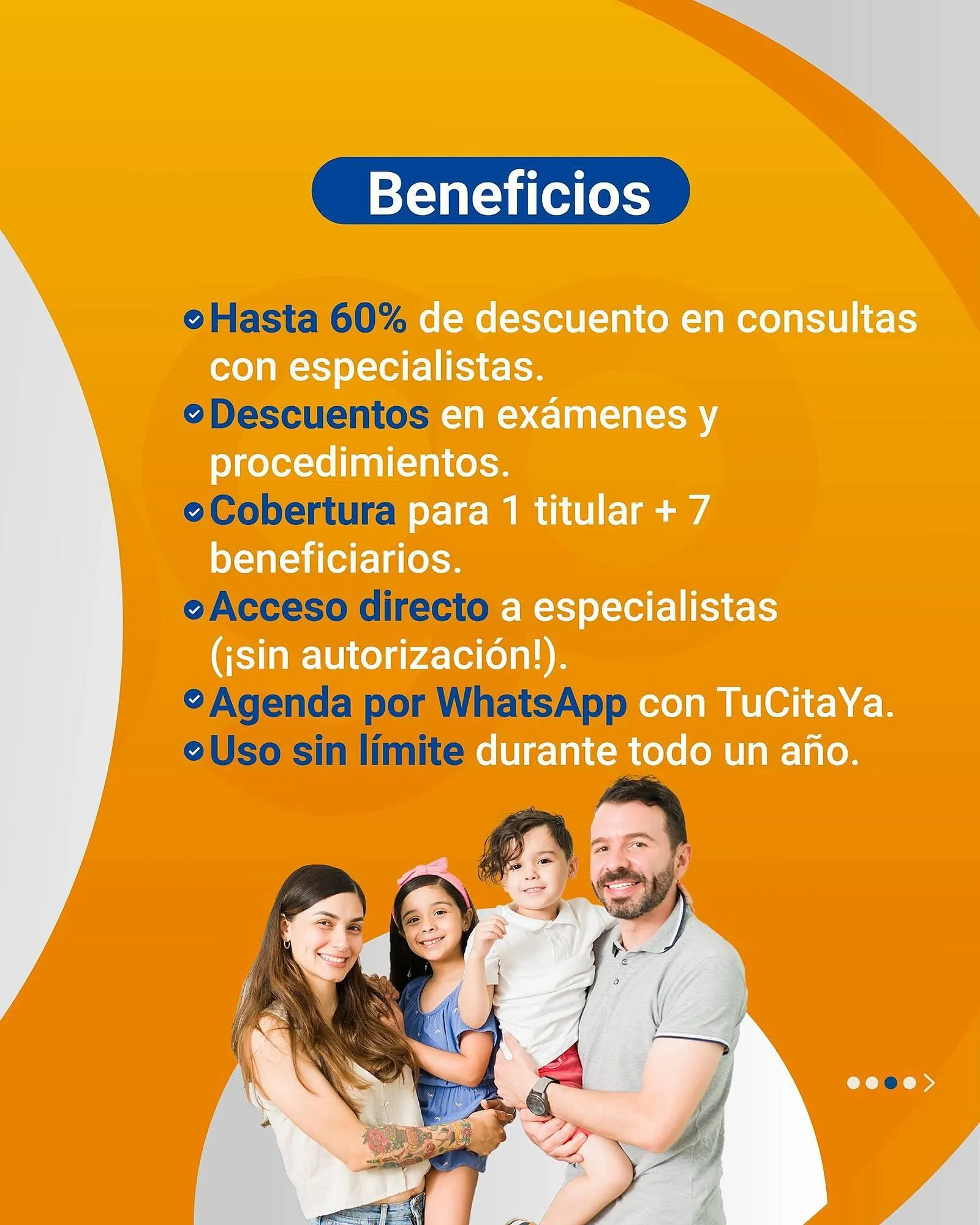 Beneficios

Hasta 60% de descuento en consultas con especialistas.
Descuentos en exámenes y procedimientos.
Cobertura para 1 titular + 7 beneficiarios.
Acceso directo a especialistas (¡sin autorización!).
Agenda por WhatsApp con TuCitaYa.
Uso sin límite durante todo un año.